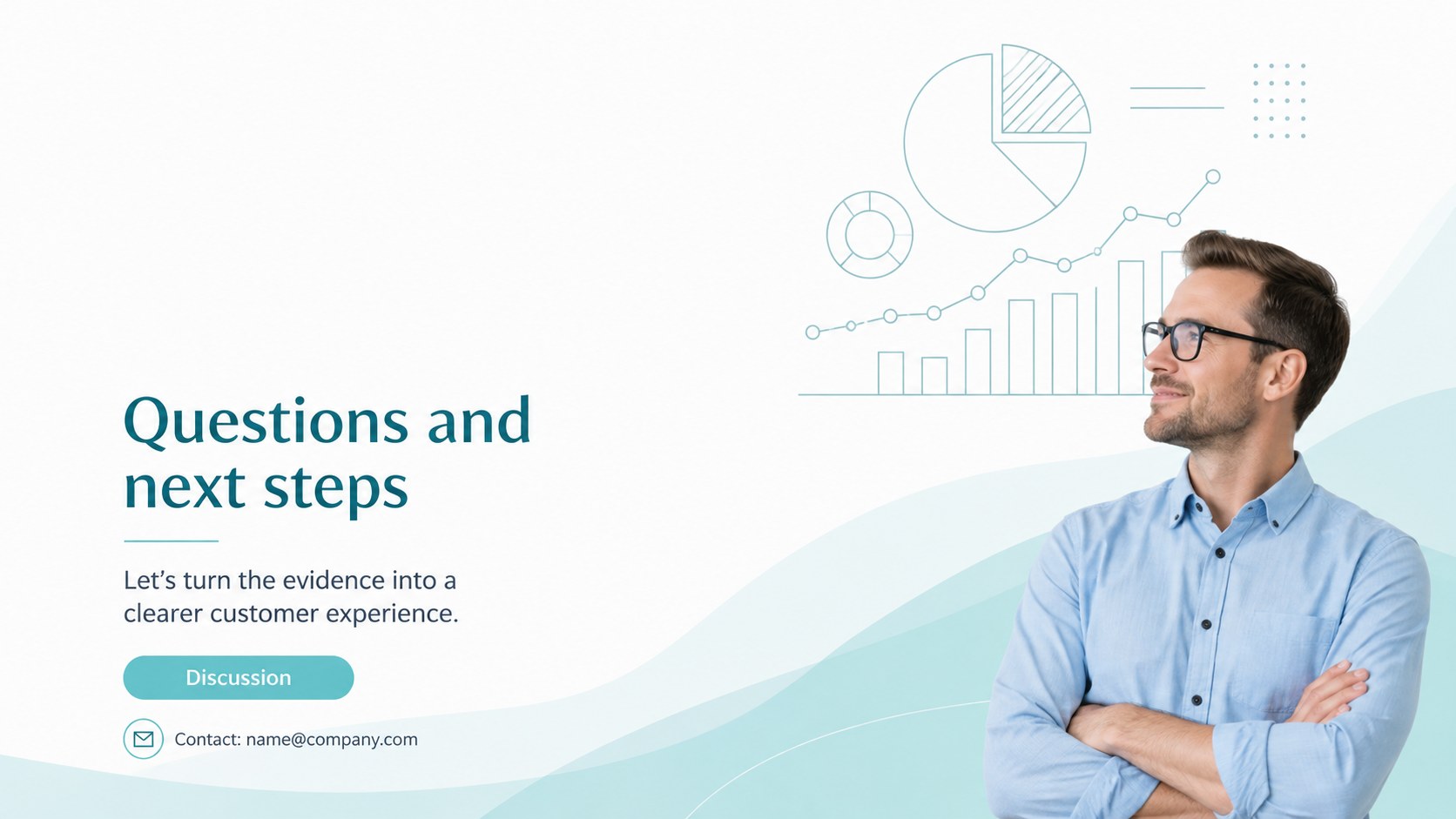 Questions and next steps

Let's turn the evidence into a clearer customer experience.

Discussion

Contact: name@company.com